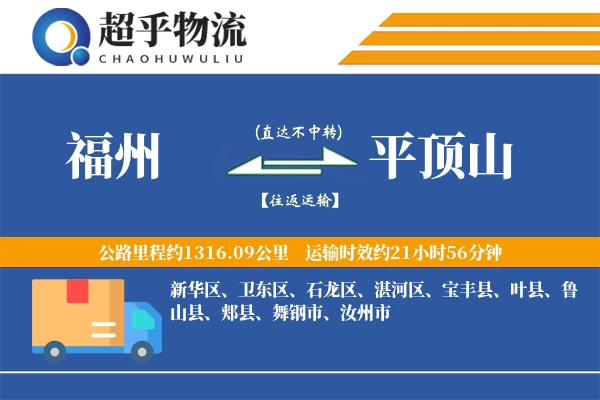 超乎物流
CHAOHUWULIU

福州

(直达不中转)

【往返运输】

平顶山

公路里程约1316.09公里　运输时效约21小时56分钟

新华区、卫东区、石龙区、湛河区、宝丰县、叶县、鲁山县、郏县、舞钢市、汝州市